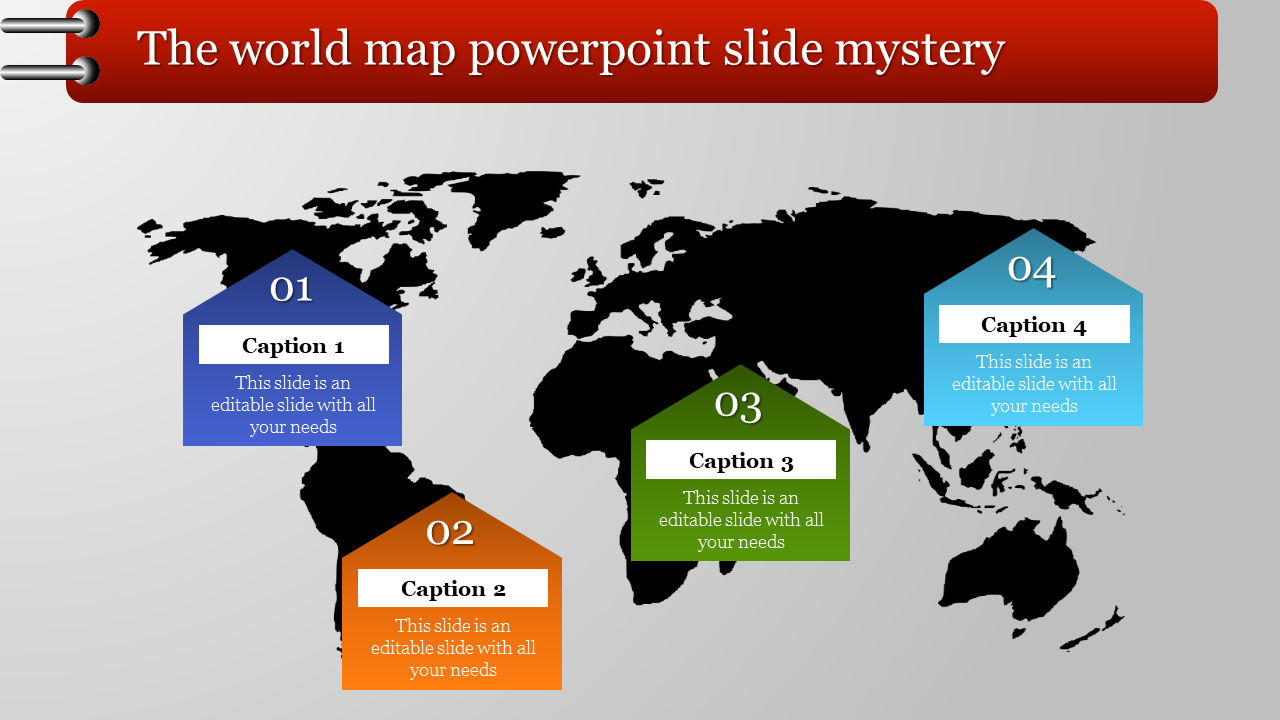 The world map powerpoint slide mystery

01
Caption 1
This slide is an editable slide with all your needs

02
Caption 2
This slide is an editable slide with all your needs

03
Caption 3
This slide is an editable slide with all your needs

04
Caption 4
This slide is an editable slide with all your needs